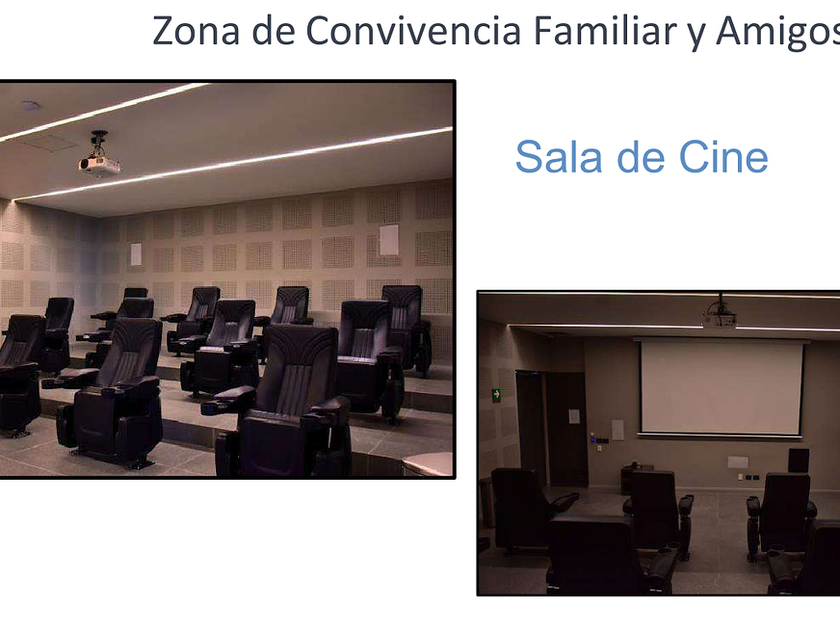 Zona de Convivencia Familiar y Amigos

Sala de Cine